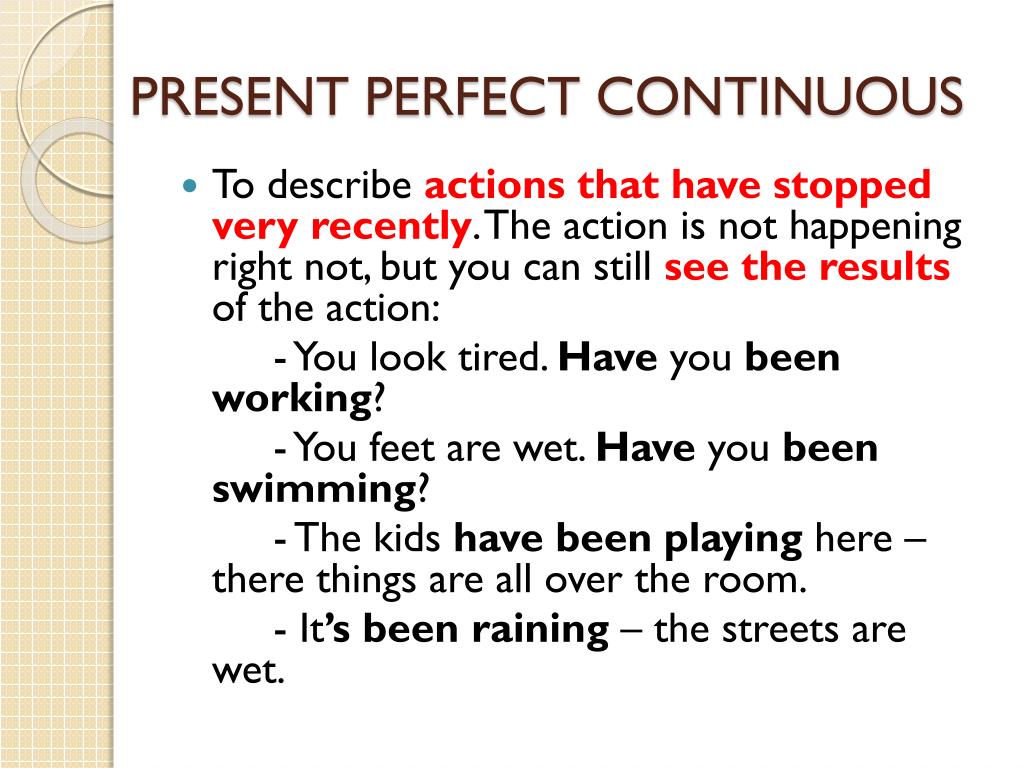 PRESENT PERFECT CONTINUOUS

To describe actions that have stopped very recently. The action is not happening right not, but you can still see the results of the action:

- You look tired. Have you been working?

- You feet are wet. Have you been swimming?

- The kids have been playing here – there things are all over the room.

- It's been raining – the streets are wet.